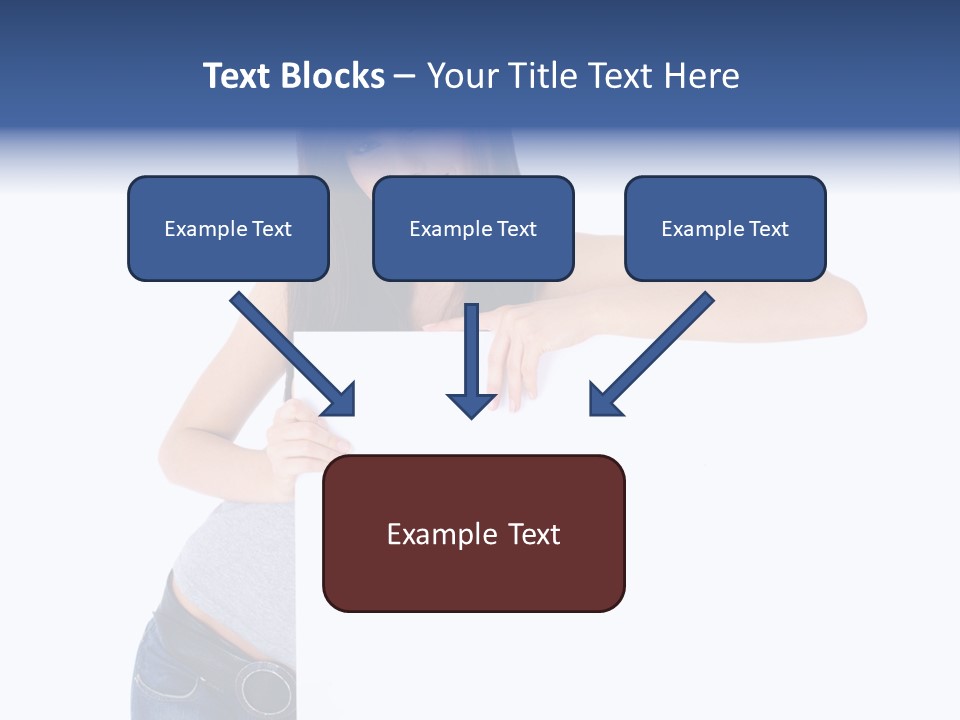 Text Blocks – Your Title Text Here

Example Text

Example Text

Example Text

Example Text